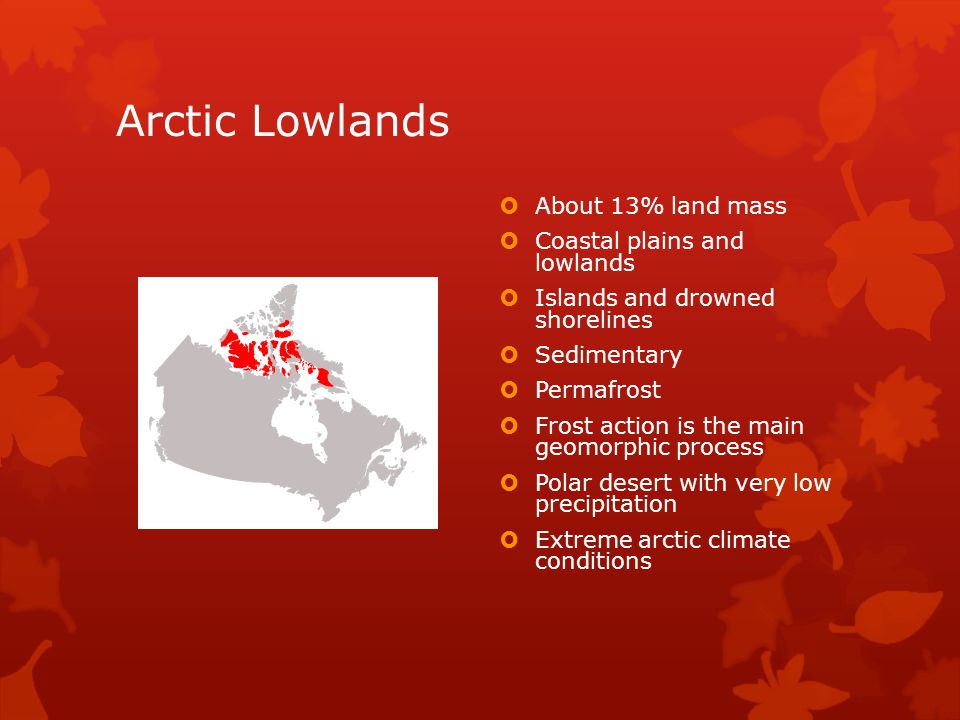 Arctic Lowlands

- About 13% land mass
- Coastal plains and lowlands
- Islands and drowned shorelines
- Sedimentary
- Permafrost
- Frost action is the main geomorphic process
- Polar desert with very low precipitation
- Extreme arctic climate conditions